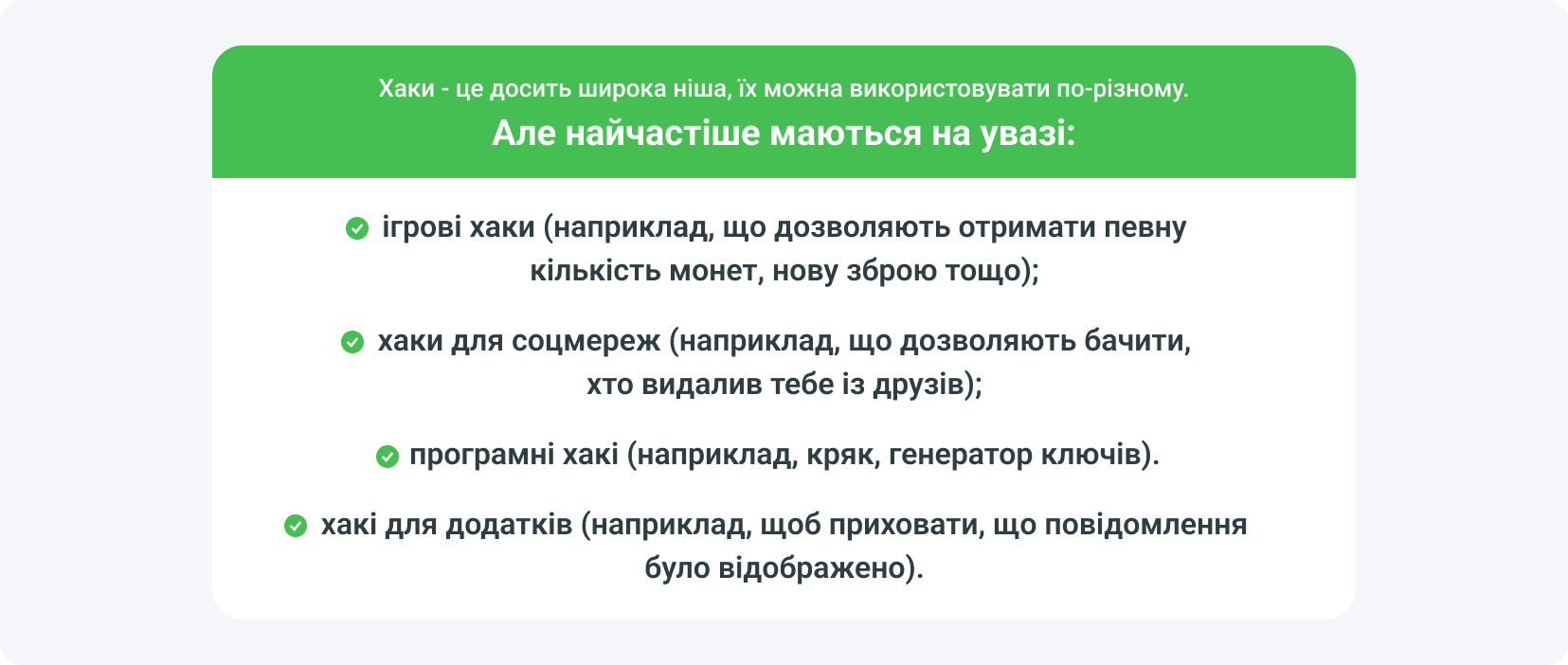 Хаки - це досить широка ніша, їх можна використовувати по-різному.
Але найчастіше маються на увазі:

ігрові хаки (наприклад, що дозволяють отримати певну кількість монет, нову зброю тощо);

хаки для соцмереж (наприклад, що дозволяють бачити, хто видалив тебе із друзів);

програмні хакі (наприклад, кряк, генератор ключів).

хакі для додатків (наприклад, щоб приховати, що повідомлення було відображено).